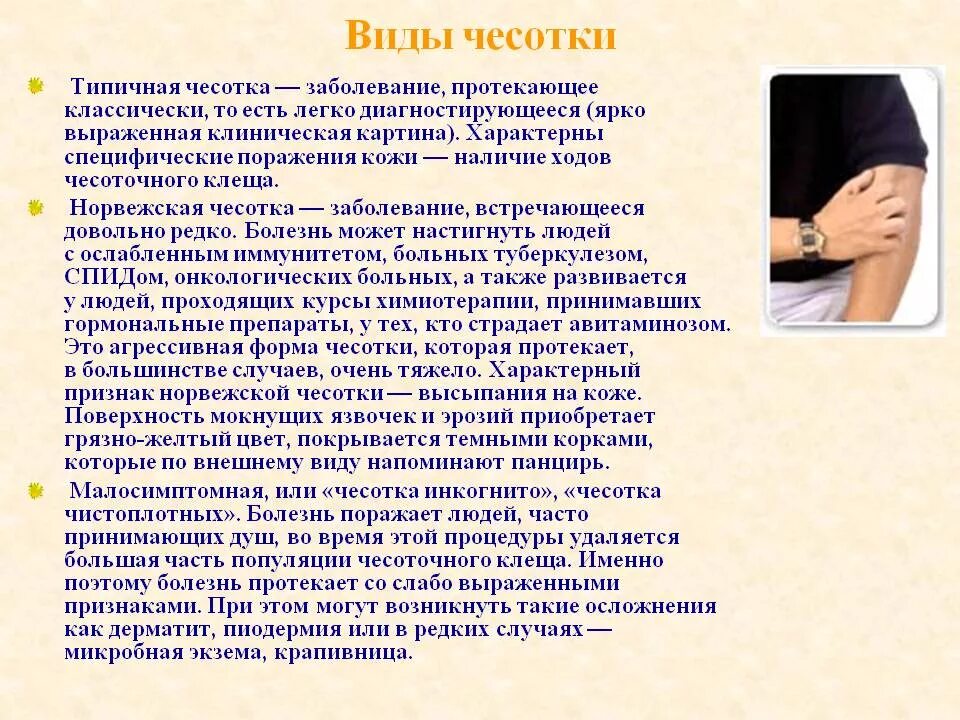 Виды чесотки

Типичная чесотка — заболевание, протекающее классически, то есть легко диагностирующееся (ярко выраженная клиническая картина). Характерны специфические поражения кожи — наличие ходов чесоточного клеща.

Норвежская чесотка — заболевание, встречающееся довольно редко. Болезнь может настигнуть людей с ослабленным иммунитетом, больных туберкулезом, СПИДом, онкологических больных, а также развивается у людей, проходящих курсы химиотерапии, принимавших гормональные препараты, у тех, кто страдает авитаминозом. Это агрессивная форма чесотки, которая протекает, в большинстве случаев, очень тяжело. Характерный признак норвежской чесотки — высыпания на коже. Поверхность мокнущих язвочек и эрозий приобретает грязно-желтый цвет, покрывается темными корками, которые по внешнему виду напоминают панцирь.

Малосимптомная, или «чесотка инкогнито», «чесотка чистоплотных». Болезнь поражает людей, часто принимающих душ, во время этой процедуры удаляется большая часть популяции чесоточного клеща. Именно поэтому болезнь протекает со слабо выраженными признаками. При этом могут возникнуть такие осложнения как дерматит, пиодермия или в редких случаях — микробная экзема, крапивница.